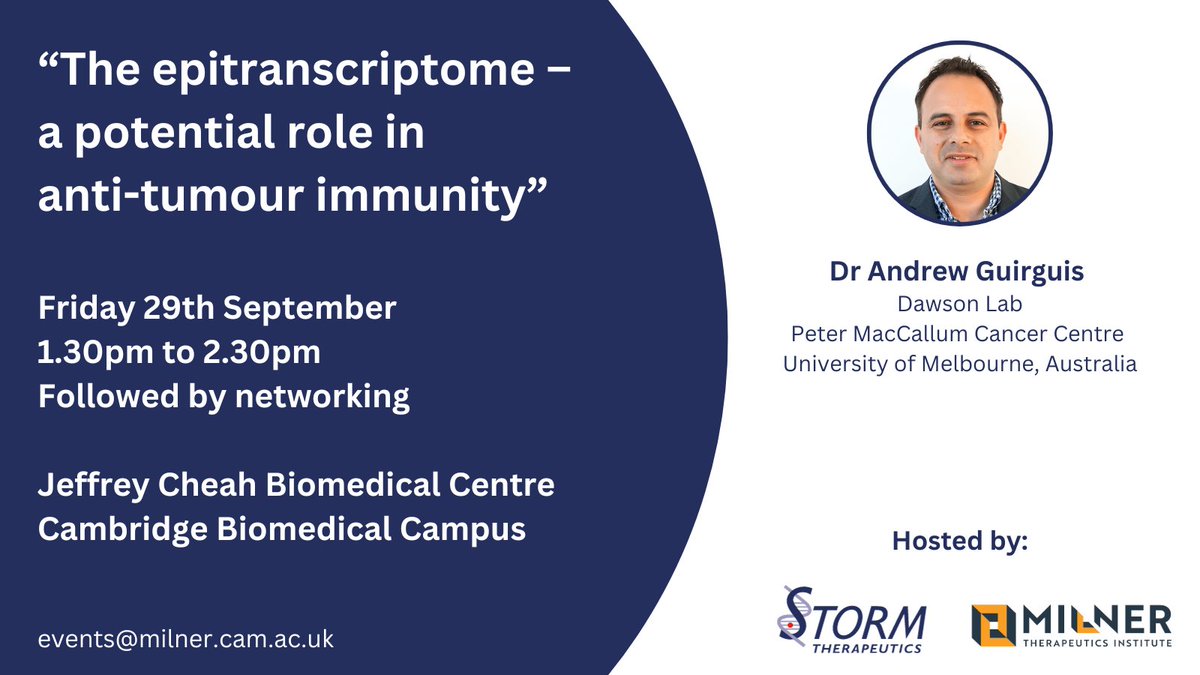 “The epitranscriptome – a potential role in anti-tumour immunity”

Friday 29th September
1.30pm to 2.30pm
Followed by networking

Jeffrey Cheah Biomedical Centre
Cambridge Biomedical Campus

events@milner.cam.ac.uk

Dr Andrew Guirguis
Dawson Lab
Peter MacCallum Cancer Centre
University of Melbourne, Australia

Hosted by:

STORM THERAPEUTICS

MILNER THERAPEUTICS INSTITUTE